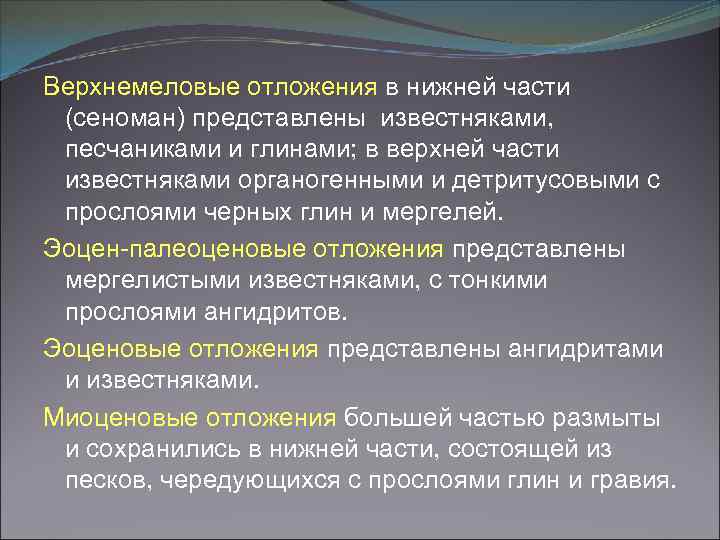 Верхнемеловые отложения в нижней части (сеноман) представлены известняками, песчаниками и глинами; в верхней части известняками органогенными и детритусовыми с прослоями черных глин и мергелей.

Эоцен-палеоценовые отложения представлены мергелистыми известняками, с тонкими прослоями ангидритов.

Эоценовые отложения представлены ангидритами и известняками.

Миоценовые отложения большей частью размыты и сохранились в нижней части, состоящей из песков, чередующихся с прослоями глин и гравия.